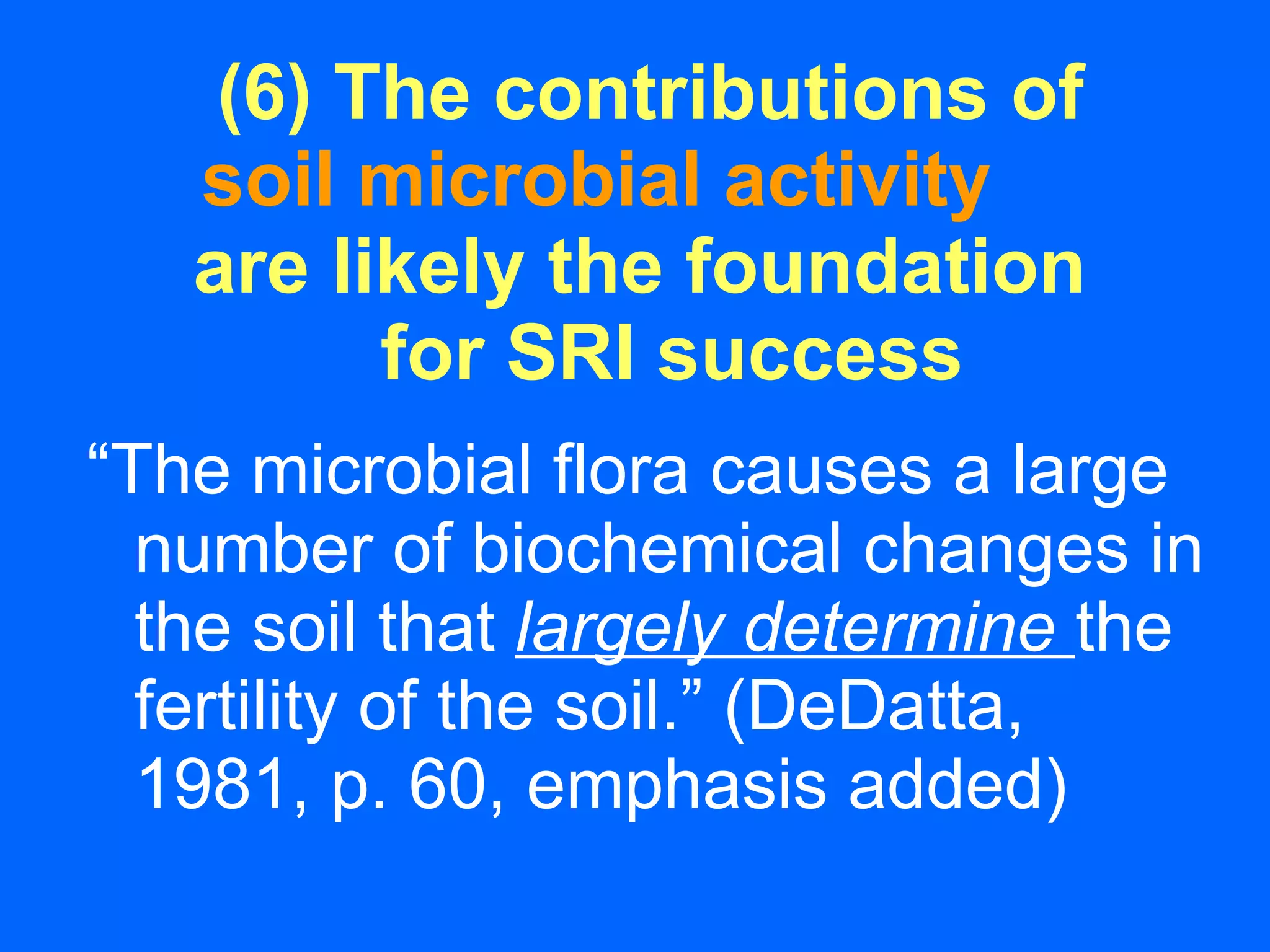 (6) The contributions of soil microbial activity are likely the foundation for SRI success

“The microbial flora causes a large number of biochemical changes in the soil that largely determine the fertility of the soil.” (DeDatta, 1981, p. 60, emphasis added)